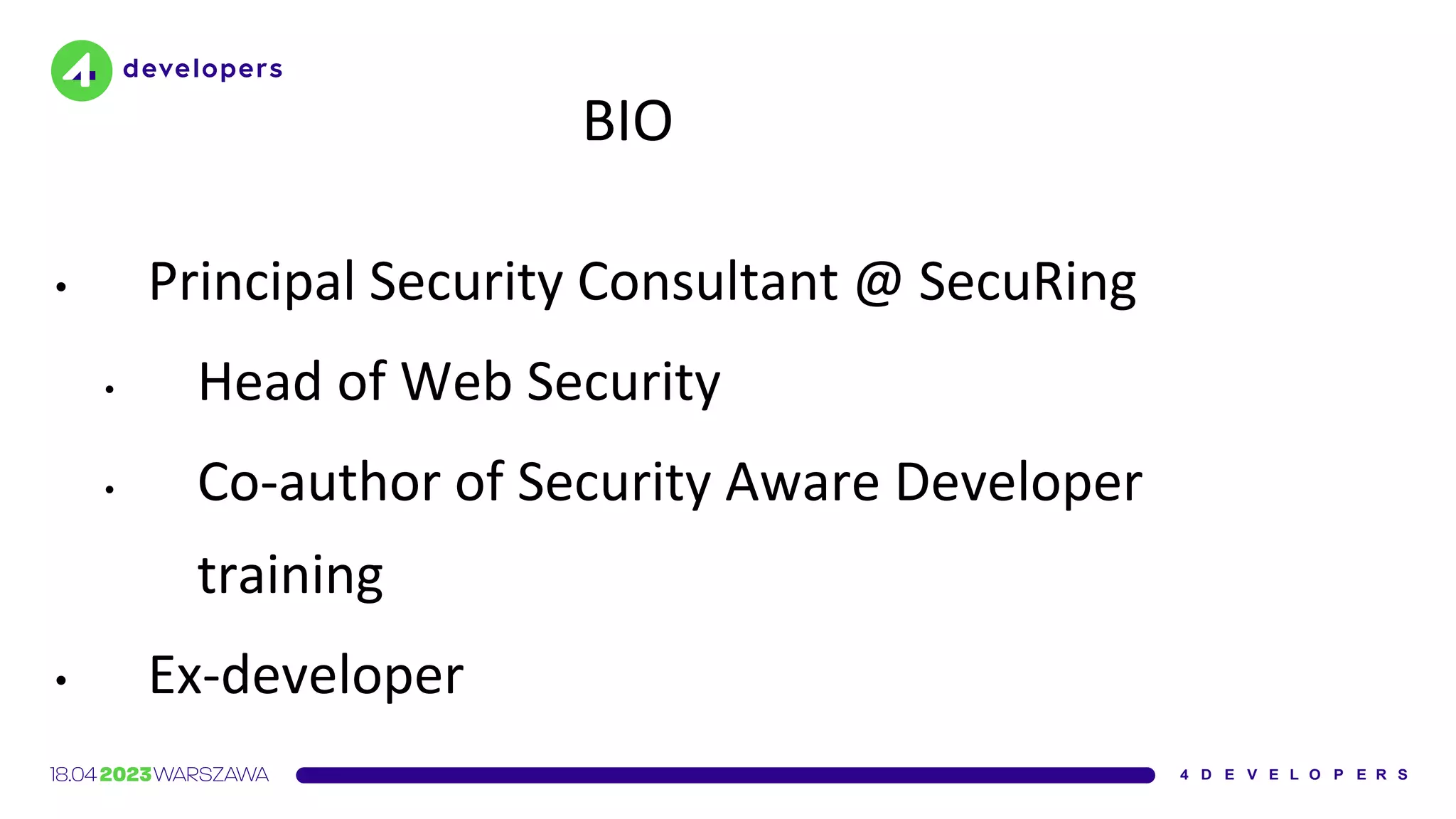 4 developers

BIO

• Principal Security Consultant @ SecuRing

• Head of Web Security

• Co-author of Security Aware Developer training

• Ex-developer

18.04 2023 WARSZAWA

4 DEVELOPERS